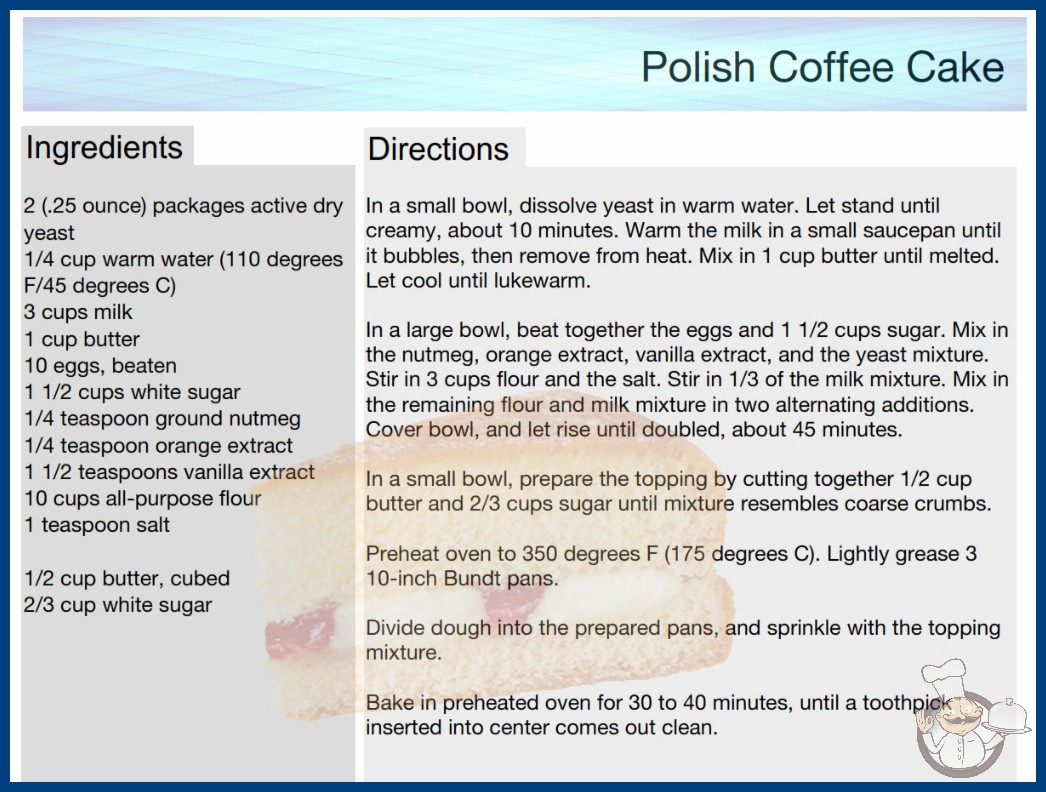 Polish Coffee Cake

Ingredients

2 (.25 ounce) packages active dry yeast
1/4 cup warm water (110 degrees F/45 degrees C)
3 cups milk
1 cup butter
10 eggs, beaten
1 1/2 cups white sugar
1/4 teaspoon ground nutmeg
1/4 teaspoon orange extract
1 1/2 teaspoons vanilla extract
10 cups all-purpose flour
1 teaspoon salt

1/2 cup butter, cubed
2/3 cup white sugar

Directions

In a small bowl, dissolve yeast in warm water. Let stand until creamy, about 10 minutes. Warm the milk in a small saucepan until it bubbles, then remove from heat. Mix in 1 cup butter until melted. Let cool until lukewarm.

In a large bowl, beat together the eggs and 1 1/2 cups sugar. Mix in the nutmeg, orange extract, vanilla extract, and the yeast mixture. Stir in 3 cups flour and the salt. Stir in 1/3 of the milk mixture. Mix in the remaining flour and milk mixture in two alternating additions. Cover bowl, and let rise until doubled, about 45 minutes.

In a small bowl, prepare the topping by cutting together 1/2 cup butter and 2/3 cups sugar until mixture resembles coarse crumbs.

Preheat oven to 350 degrees F (175 degrees C). Lightly grease 3 10-inch Bundt pans.

Divide dough into the prepared pans, and sprinkle with the topping mixture.

Bake in preheated oven for 30 to 40 minutes, until a toothpick inserted into center comes out clean.